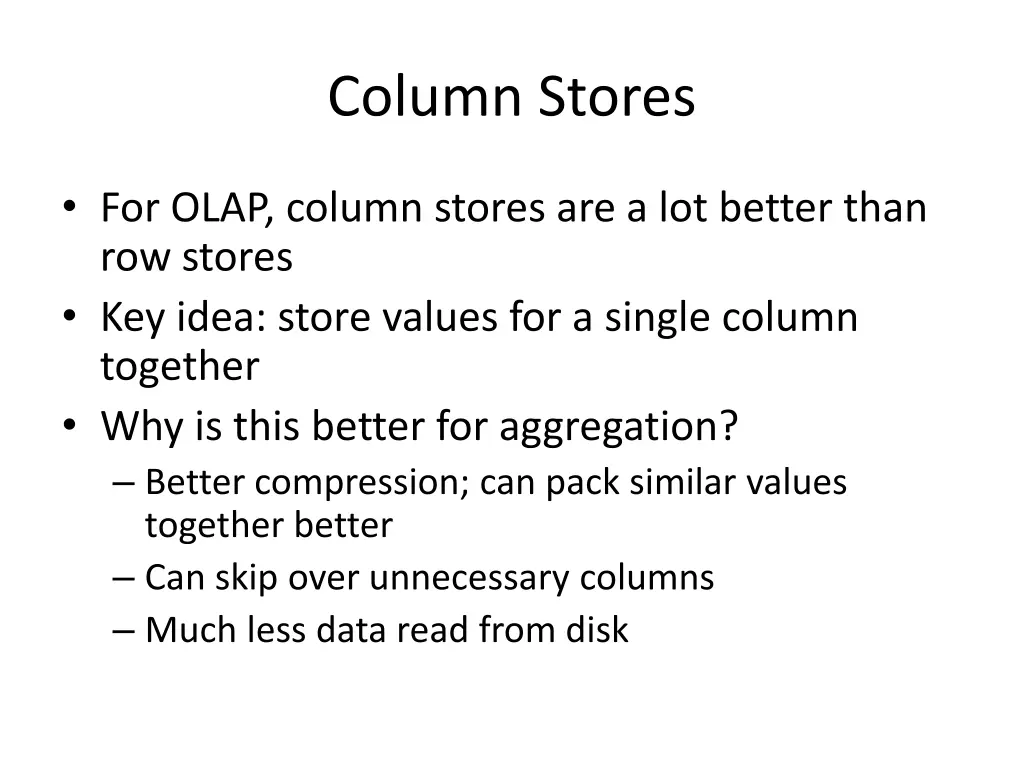 Column Stores

• For OLAP, column stores are a lot better than row stores
• Key idea: store values for a single column together
• Why is this better for aggregation?
– Better compression; can pack similar values together better
– Can skip over unnecessary columns
– Much less data read from disk